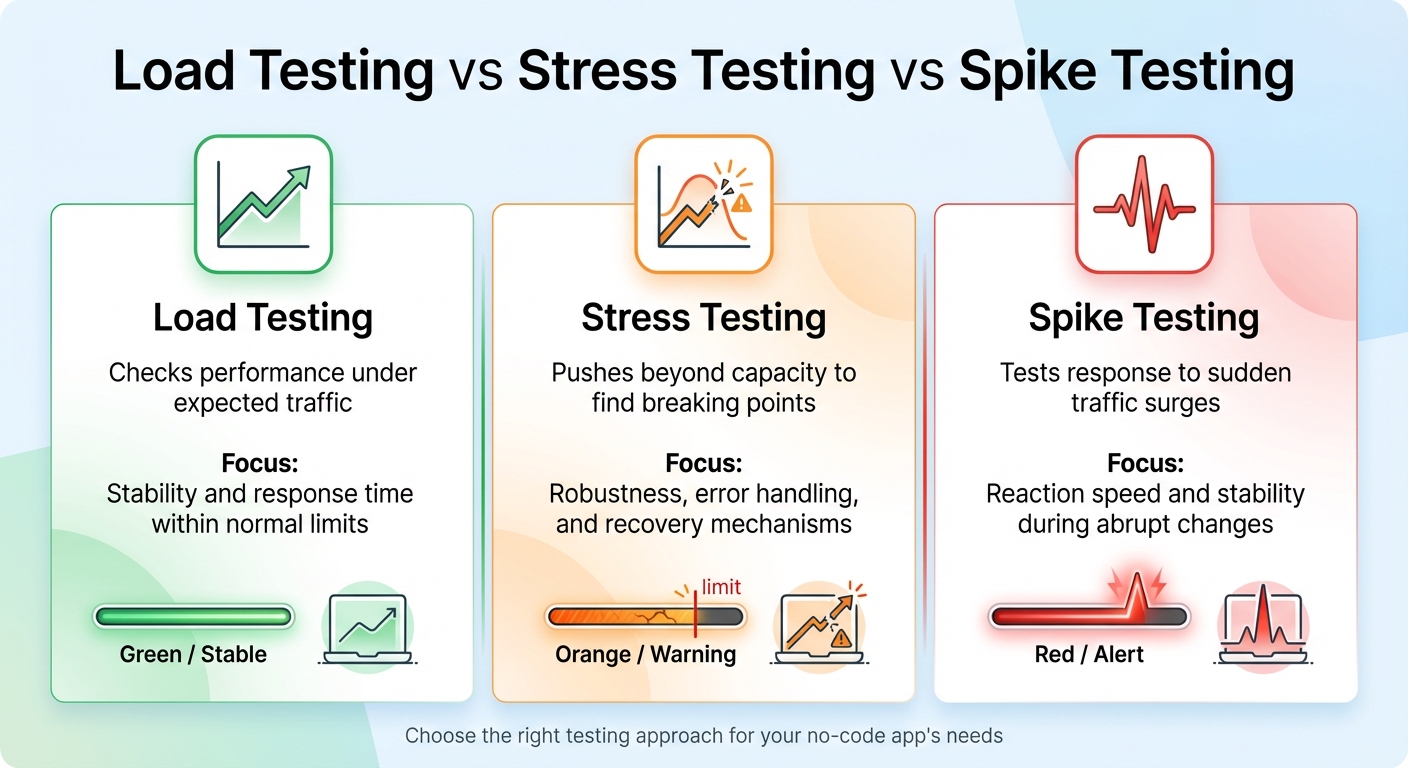 Load Testing vs Stress Testing vs Spike Testing

Load Testing

Checks performance under expected traffic

Focus:
Stability and response time within normal limits

Green / Stable

Stress Testing

Pushes beyond capacity to find breaking points

Focus:
Robustness, error handling, and recovery mechanisms

limit

Orange / Warning

Spike Testing

Tests response to sudden traffic surges

Focus:
Reaction speed and stability during abrupt changes

Red / Alert

Choose the right testing approach for your no-code app's needs